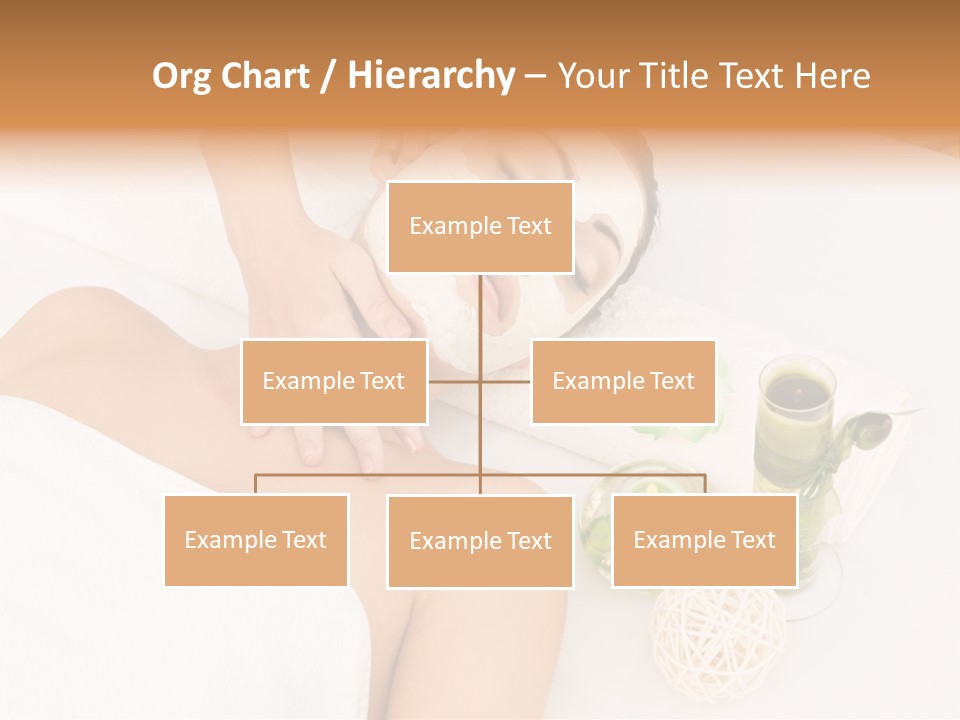 Org Chart / Hierarchy – Your Title Text Here

Example Text

Example Text

Example Text

Example Text

Example Text

Example Text